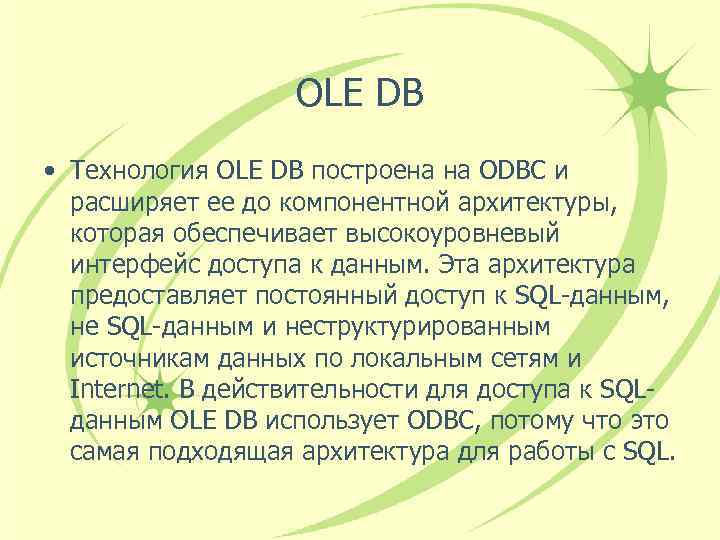 OLE DB

• Технология OLE DB построена на ODBC и расширяет ее до компонентной архитектуры, которая обеспечивает высокоуровневый интерфейс доступа к данным. Эта архитектура предоставляет постоянный доступ к SQL-данным, не SQL-данным и неструктурированным источникам данных по локальным сетям и Internet. В действительности для доступа к SQL-данным OLE DB использует ODBC, потому что это самая подходящая архитектура для работы с SQL.